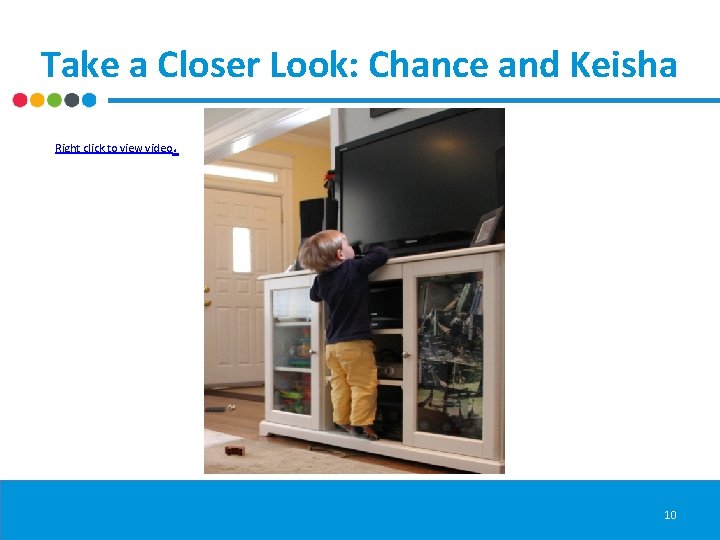 Take a Closer Look: Chance and Keisha

Right click to view video.

10